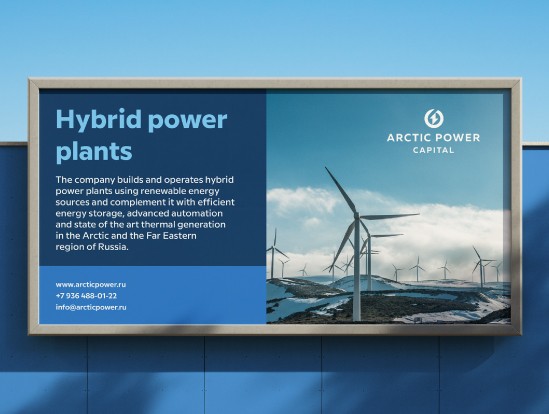 Hybrid power plants

The company builds and operates hybrid power plants using renewable energy sources and complement it with efficient energy storage, advanced automation and state of the art thermal generation in the Arctic and the Far Eastern region of Russia.

www.arcticpower.ru
+7 936 488-01-22
info@arcticpower.ru

ARCTIC POWER
CAPITAL